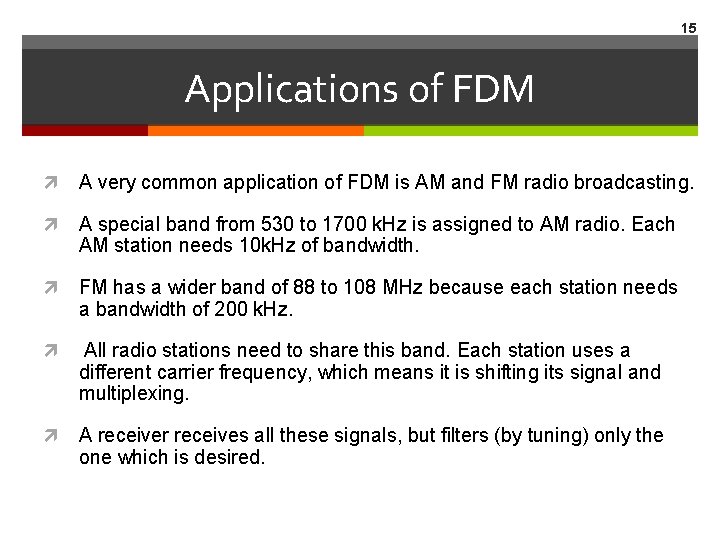 15

Applications of FDM

A very common application of FDM is AM and FM radio broadcasting.

A special band from 530 to 1700 kHz is assigned to AM radio. Each AM station needs 10kHz of bandwidth.

FM has a wider band of 88 to 108 MHz because each station needs a bandwidth of 200 kHz.

All radio stations need to share this band. Each station uses a different carrier frequency, which means it is shifting its signal and multiplexing.

A receiver receives all these signals, but filters (by tuning) only the one which is desired.